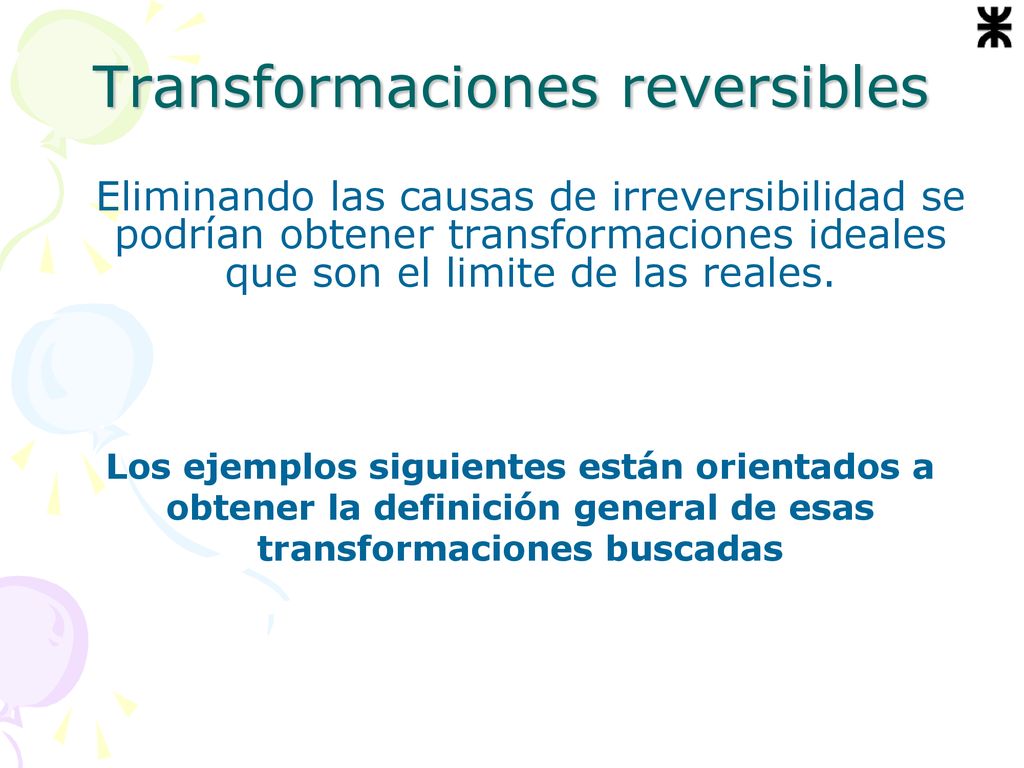 Transformaciones reversibles

Eliminando las causas de irreversibilidad se podrían obtener transformaciones ideales que son el limite de las reales.

Los ejemplos siguientes están orientados a obtener la definición general de esas transformaciones buscadas